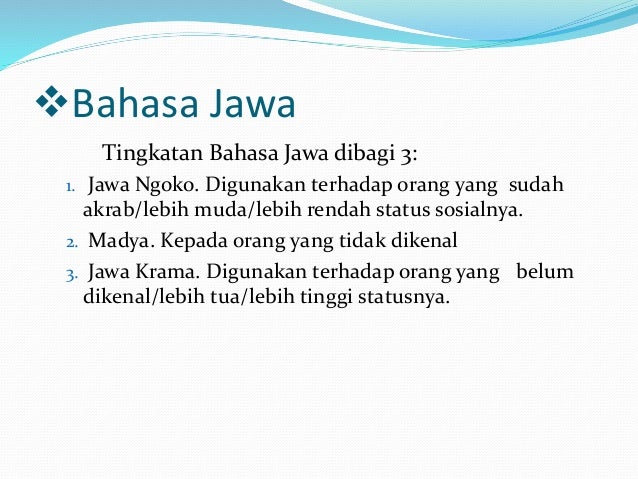 ❖Bahasa Jawa

Tingkatan Bahasa Jawa dibagi 3:

1. Jawa Ngoko. Digunakan terhadap orang yang sudah akrab/lebih muda/lebih rendah status sosialnya.
2. Madya. Kepada orang yang tidak dikenal
3. Jawa Krama. Digunakan terhadap orang yang belum dikenal/lebih tua/lebih tinggi statusnya.